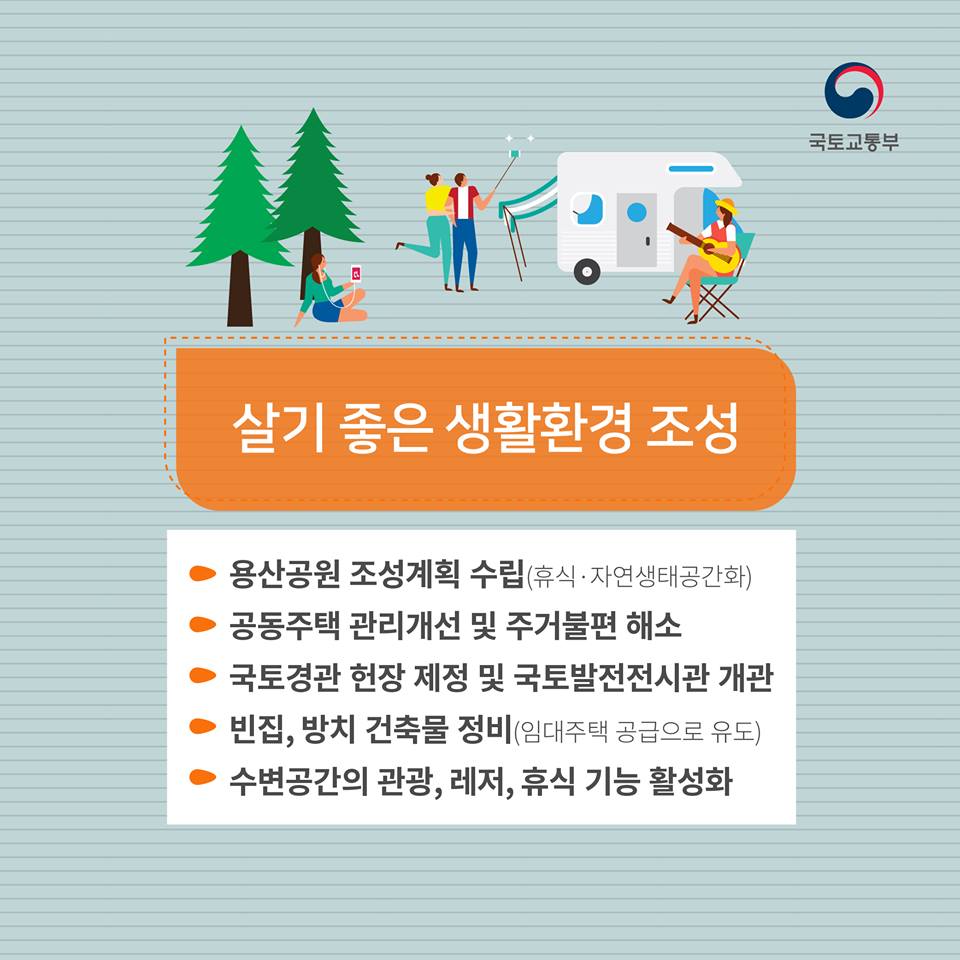 국토교통부

살기 좋은 생활환경 조성

용산공원 조성계획 수립(휴식·자연생태공간화)
공동주택 관리개선 및 주거불편 해소
국토경관 헌장 제정 및 국토발전전시관 개관
빈집, 방치 건축물 정비(임대주택 공급으로 유도)
수변공간의 관광, 레저, 휴식 기능 활성화